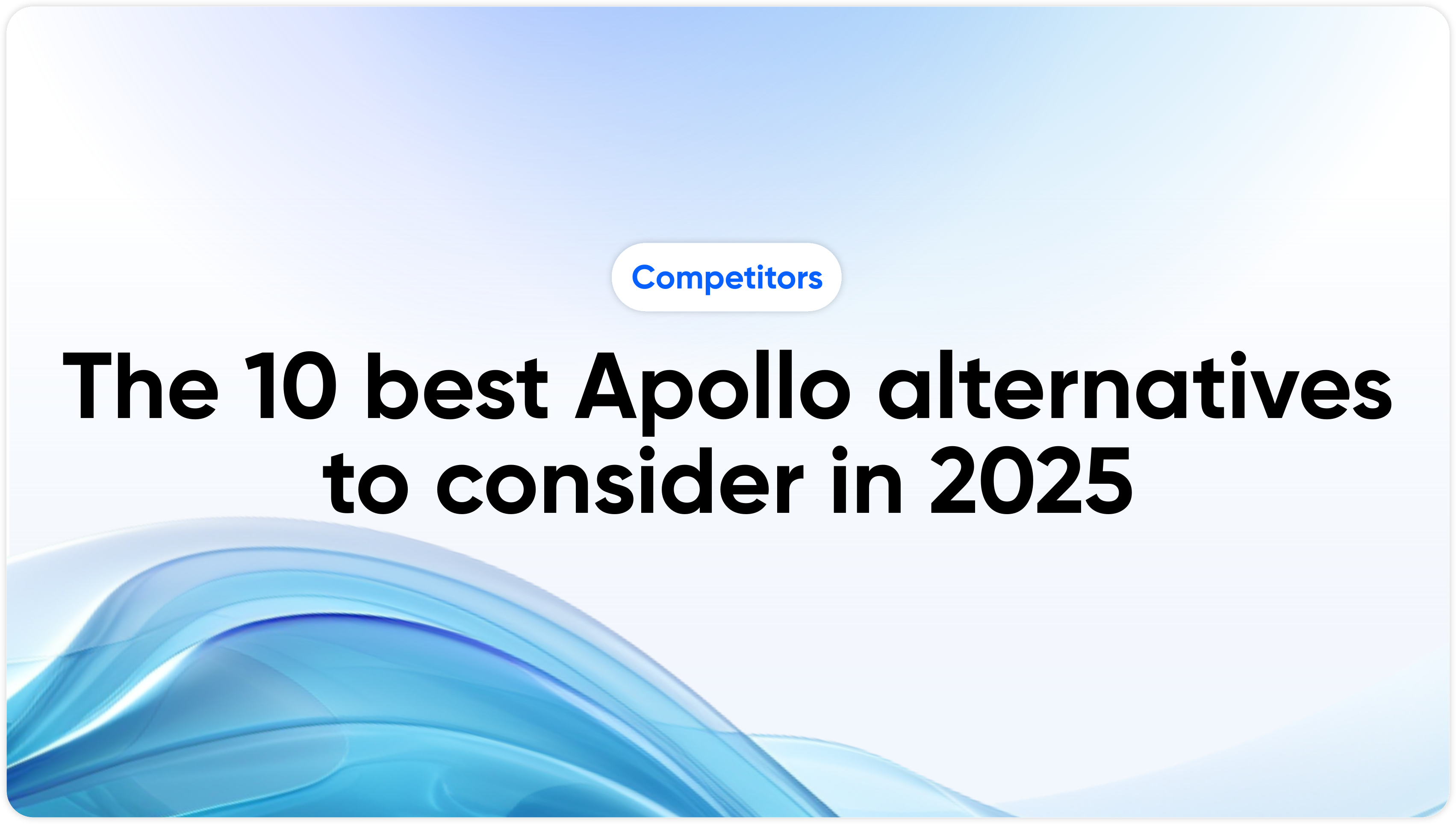 Competitors

The 10 best Apollo alternatives to consider in 2025